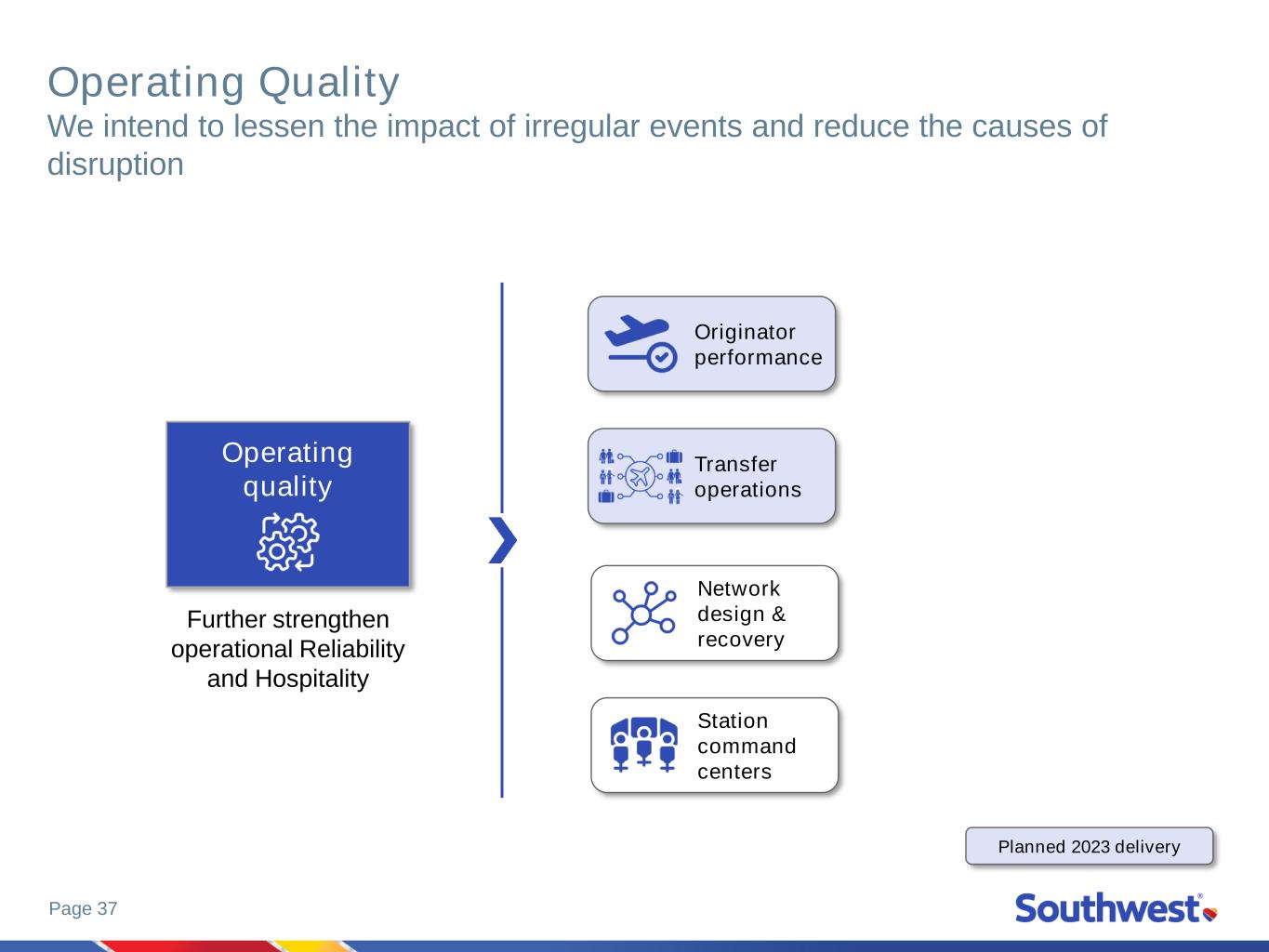 Operating Quality
We intend to lessen the impact of irregular events and reduce the causes of disruption

Operating quality

Further strengthen operational Reliability and Hospitality

Originator performance

Transfer operations

Network design & recovery

Station command centers

Planned 2023 delivery

Page 37

Southwest®